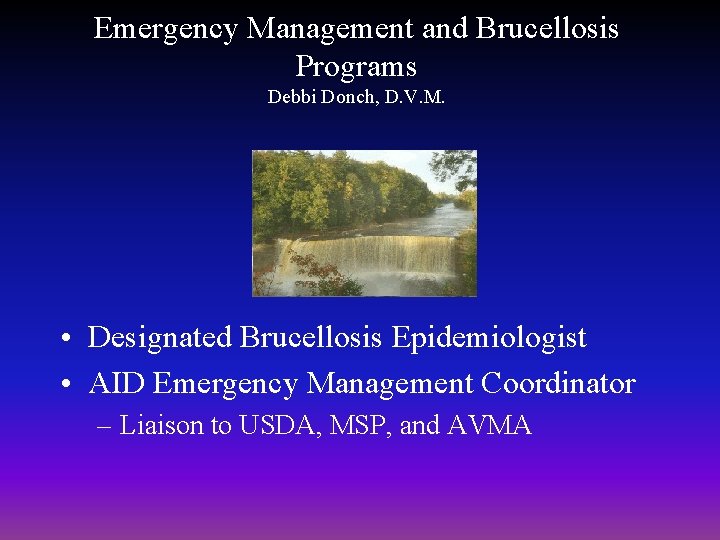 Emergency Management and Brucellosis Programs
Debbi Donch, D.V.M.

• Designated Brucellosis Epidemiologist
• AID Emergency Management Coordinator
– Liaison to USDA, MSP, and AVMA